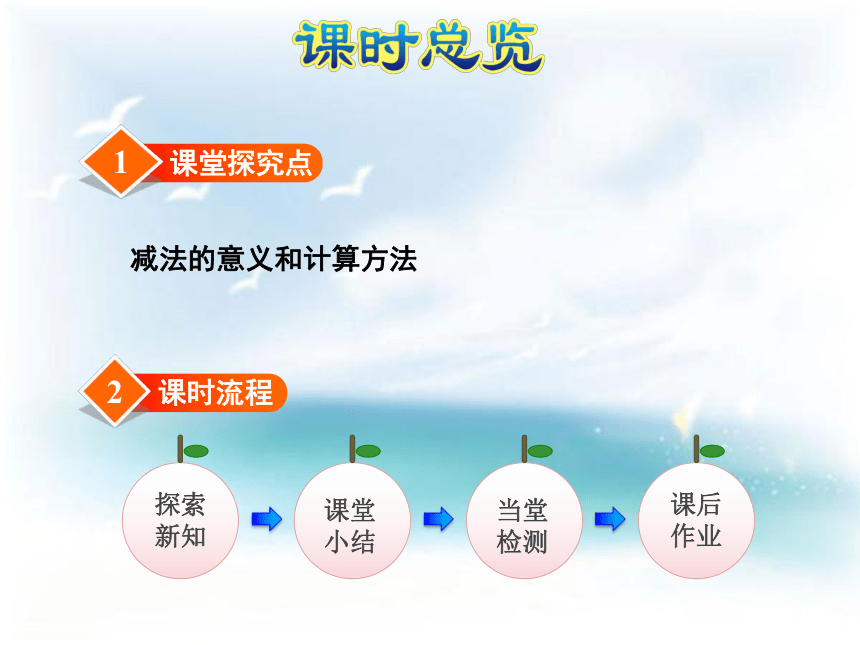 课时总览

1 课堂探究点

减法的意义和计算方法

2 课时流程

探索新知

课堂小结

当堂检测

课后作业